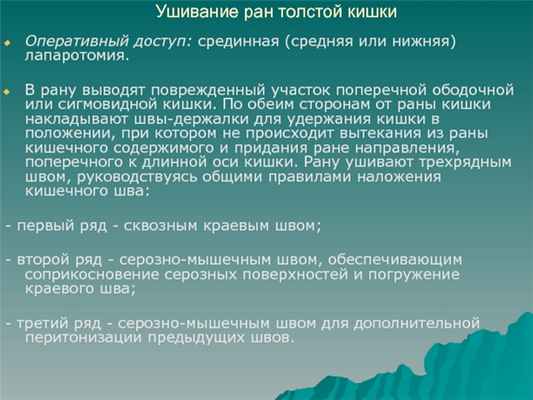 Ушивание ран толстой кишки

Оперативный доступ: срединная (средняя или нижняя) лапаротомия.

В рану выводят поврежденный участок поперечной ободочной или сигмовидной кишки. По обеим сторонам от раны кишки накладывают швы-держалки для удержания кишки в положении, при котором не происходит вытекания из раны кишечного содержимого и придания ране направления, поперечного к длинной оси кишки. Рану ушивают трехрядным швом, руководствуясь общими правилами наложения кишечного шва:

- первый ряд - сквозным краевым швом;

- второй ряд - серозно-мышечным швом, обеспечивающим соприкосновение серозных поверхностей и погружение краевого шва;

- третий ряд - серозно-мышечным швом для дополнительной перитонизации предыдущих швов.